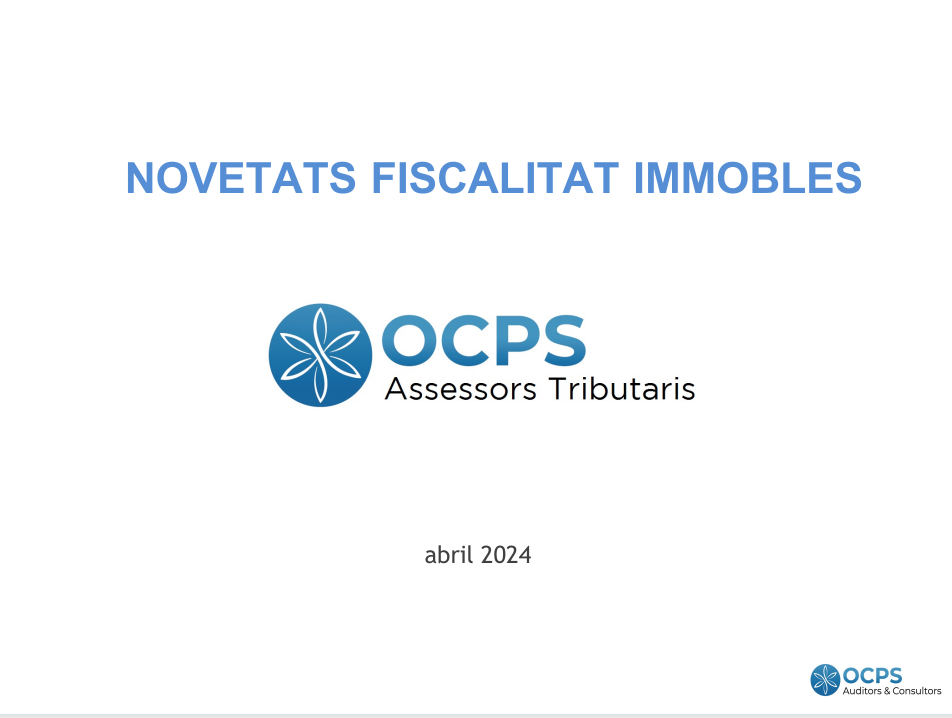 NOVETATS FISCALITAT IMMOBLES

OCPS
Assessors Tributaris

abril 2024

OCPS
Auditors & Consultors